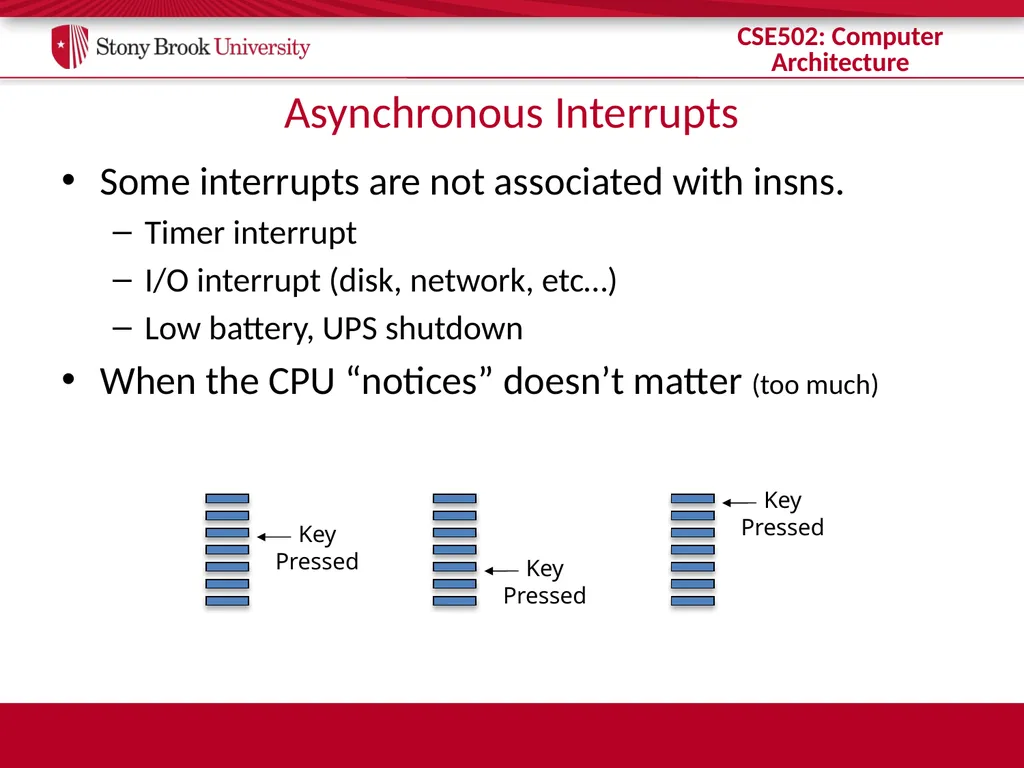 Stony Brook University

CSE502: Computer Architecture

Asynchronous Interrupts

• Some interrupts are not associated with insns.
– Timer interrupt
– I/O interrupt (disk, network, etc…)
– Low battery, UPS shutdown
• When the CPU “notices” doesn’t matter (too much)

Key Pressed

Key Pressed

Key Pressed